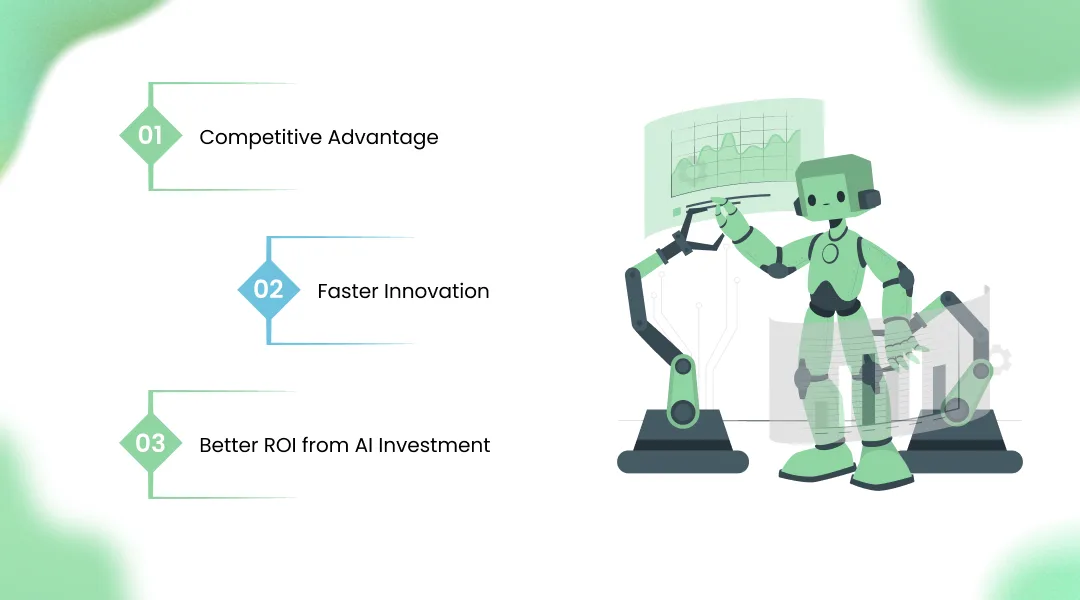 01 Competitive Advantage

02 Faster Innovation

03 Better ROI from AI Investment